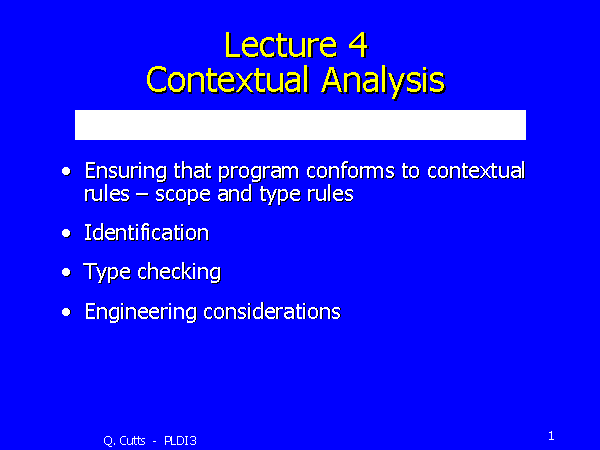 Lecture 4
Contextual Analysis

• Ensuring that program conforms to contextual rules – scope and type rules

• Identification

• Type checking

• Engineering considerations

Q. Cutts - PLDI3

1